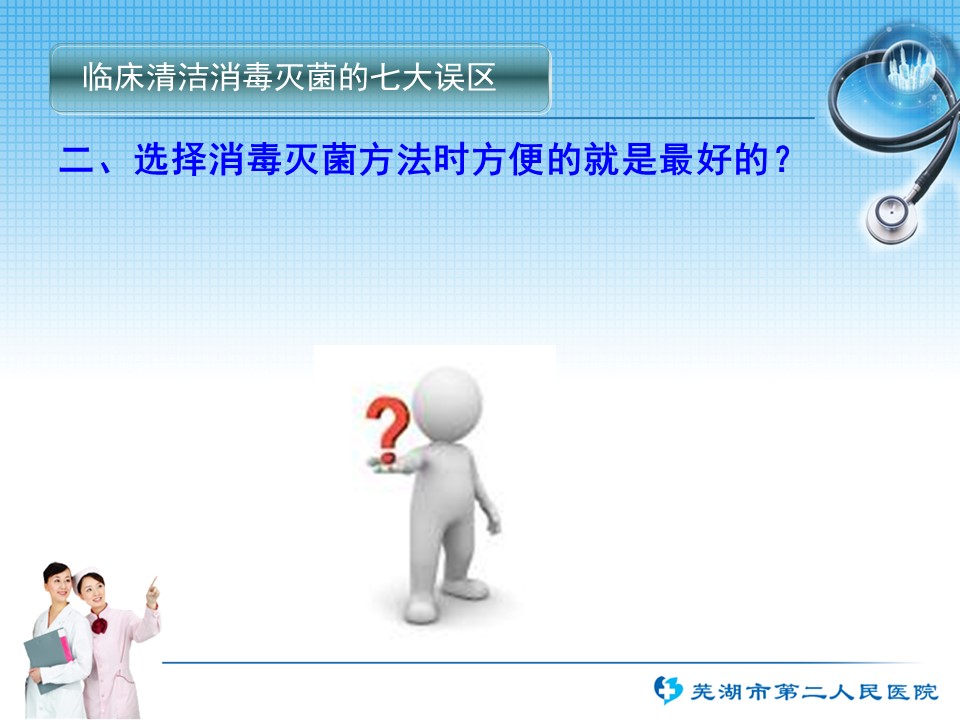 临床清洁消毒灭菌的七大误区

二、选择消毒灭菌方法时方便的就是最好的？

?

芜湖市第二人民医院